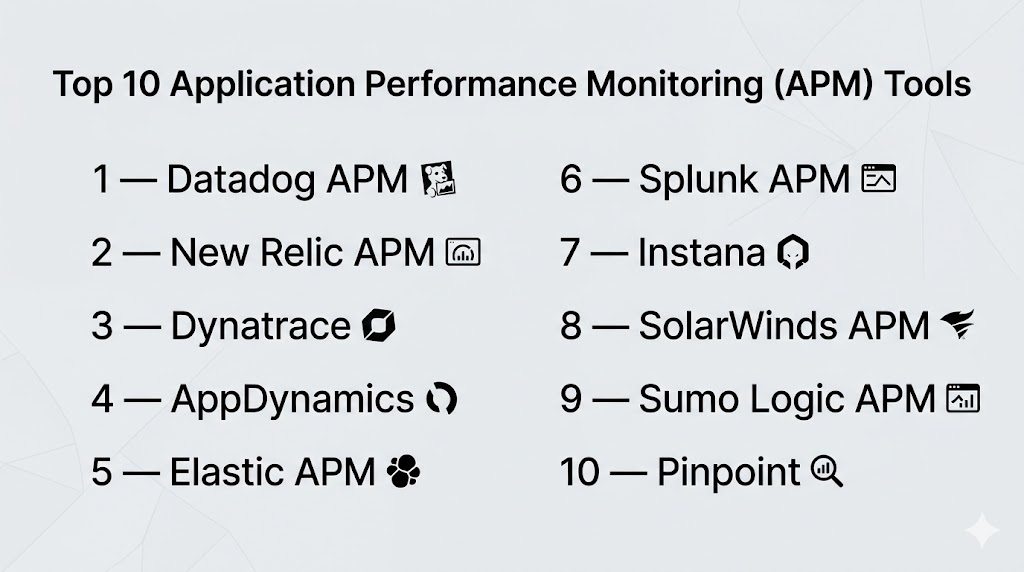 Top 10 Application Performance Monitoring (APM) Tools

1 — Datadog APM

2 — New Relic APM

3 — Dynatrace

4 — AppDynamics

5 — Elastic APM

6 — Splunk APM

7 — Instana

8 — SolarWinds APM

9 — Sumo Logic APM

10 — Pinpoint